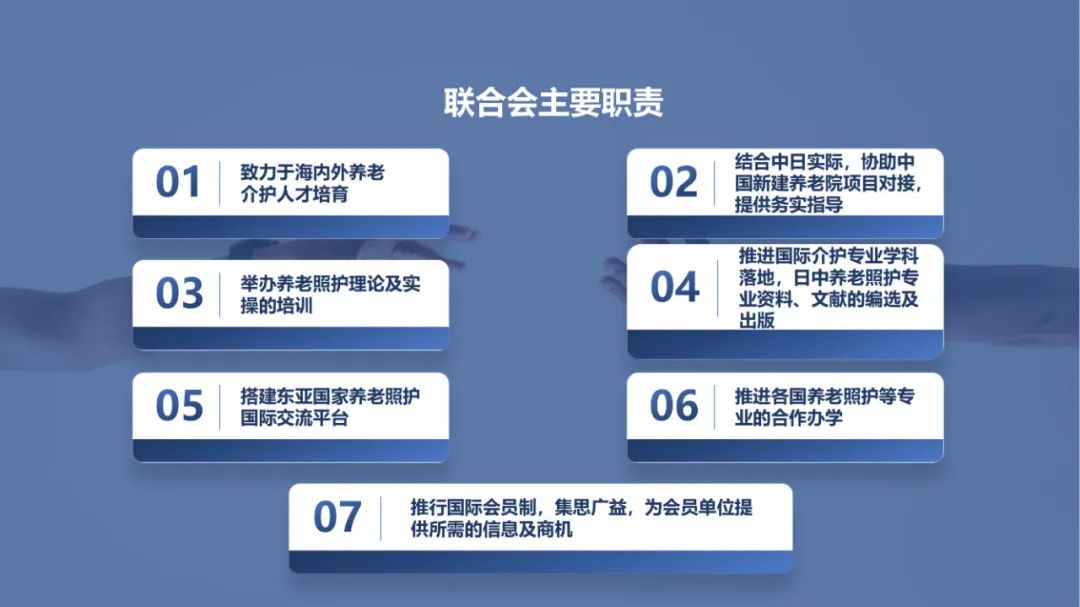 联合会主要职责

01 致力于海内外养老介护人才培育

02 结合中日实际，协助中国新建养老院项目对接，提供务实指导

03 举办养老照护理论及实操的培训

04 推进国际介护专业学科落地，日中养老照护专业资料、文献的编选及出版

05 搭建东亚国家养老照护国际交流平台

06 推进各国养老照护等专业的合作办学

07 推行国际会员制，集思广益，为会员单位提供所需的信息及商机